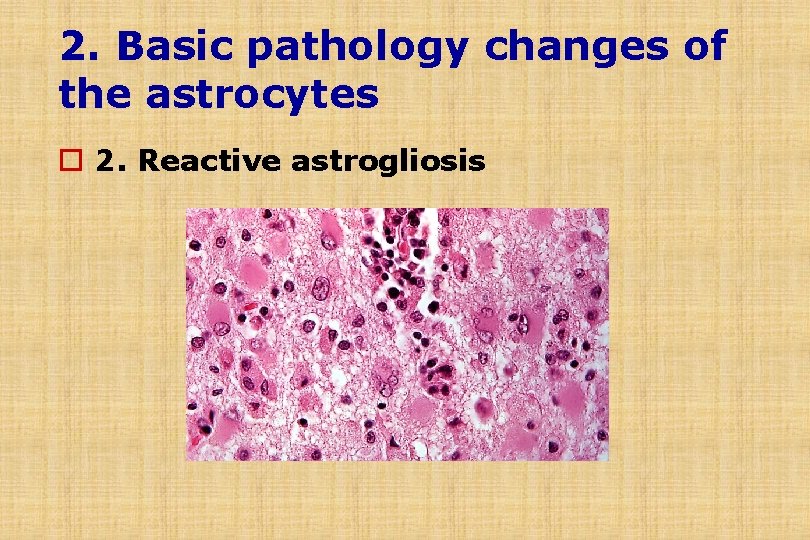 2. Basic pathology changes of the astrocytes

2. Reactive astrogliosis